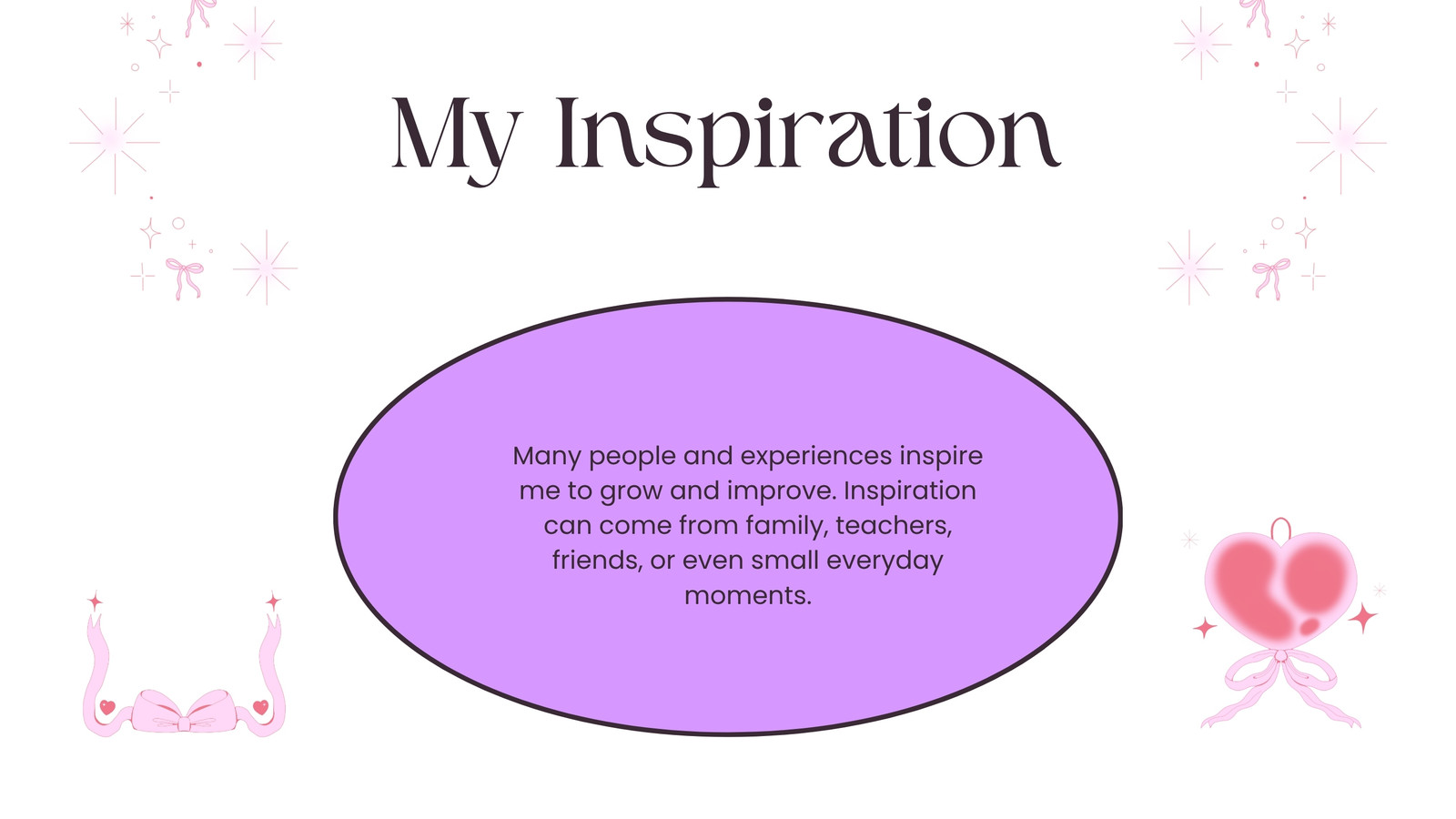 My Inspiration

Many people and experiences inspire me to grow and improve. Inspiration can come from family, teachers, friends, or even small everyday moments.